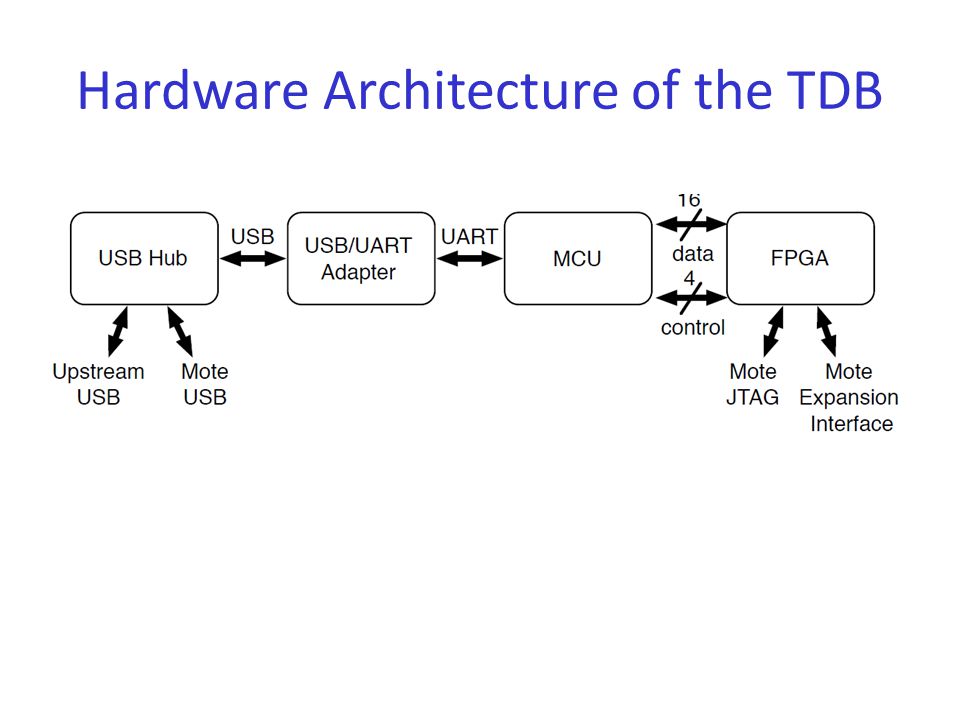 Hardware Architecture of the TDB

USB Hub
USB
USB/UART Adapter
UART
MCU
16
data
4
control
FPGA

Upstream USB
Mote USB
Mote JTAG
Mote Expansion Interface